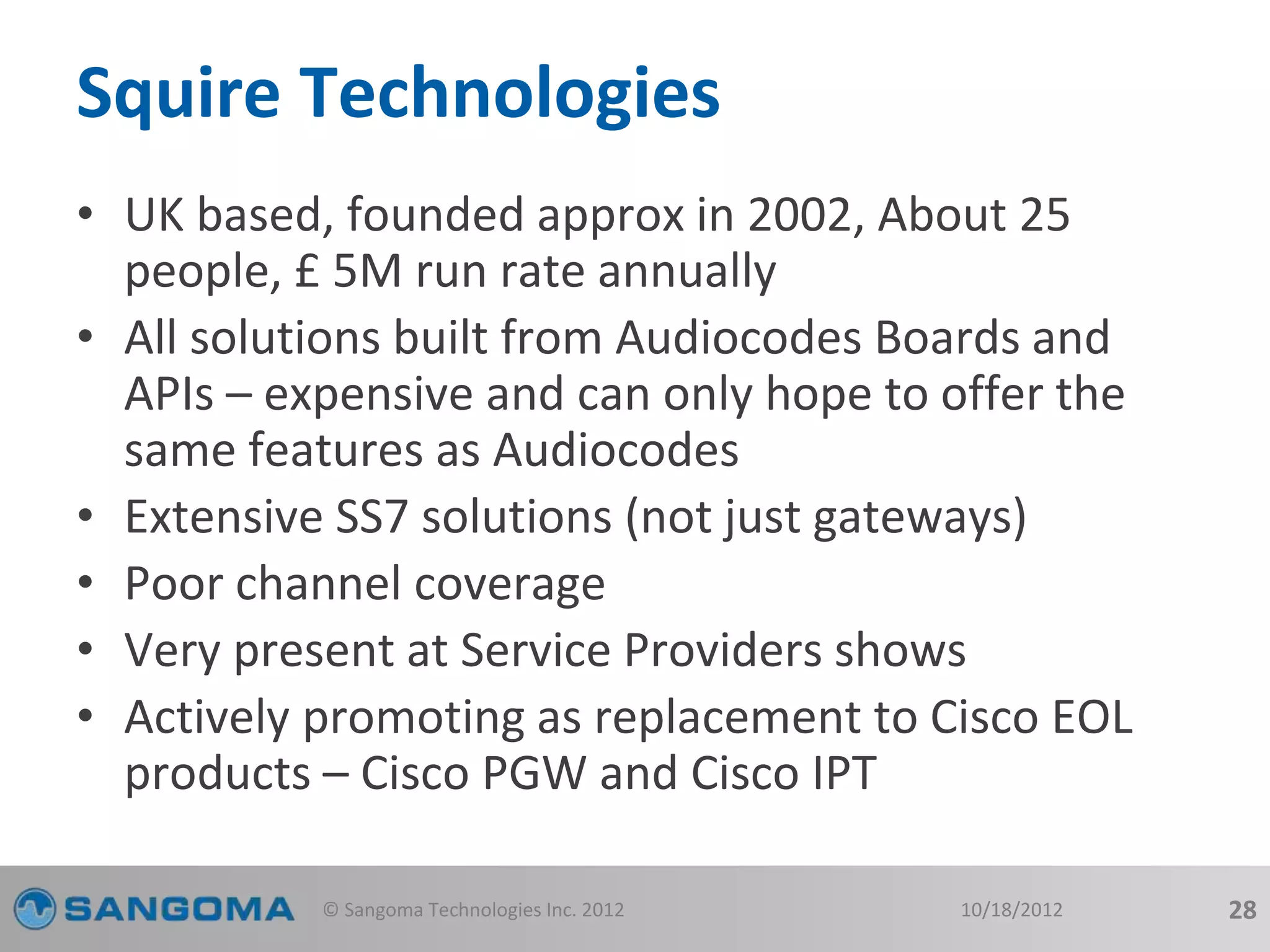 Squire Technologies

• UK based, founded approx in 2002, About 25 people, £ 5M run rate annually
• All solutions built from Audiocodes Boards and APIs – expensive and can only hope to offer the same features as Audiocodes
• Extensive SS7 solutions (not just gateways)
• Poor channel coverage
• Very present at Service Providers shows
• Actively promoting as replacement to Cisco EOL products – Cisco PGW and Cisco IPT

SANGOMA © Sangoma Technologies Inc. 2012 10/18/2012 28